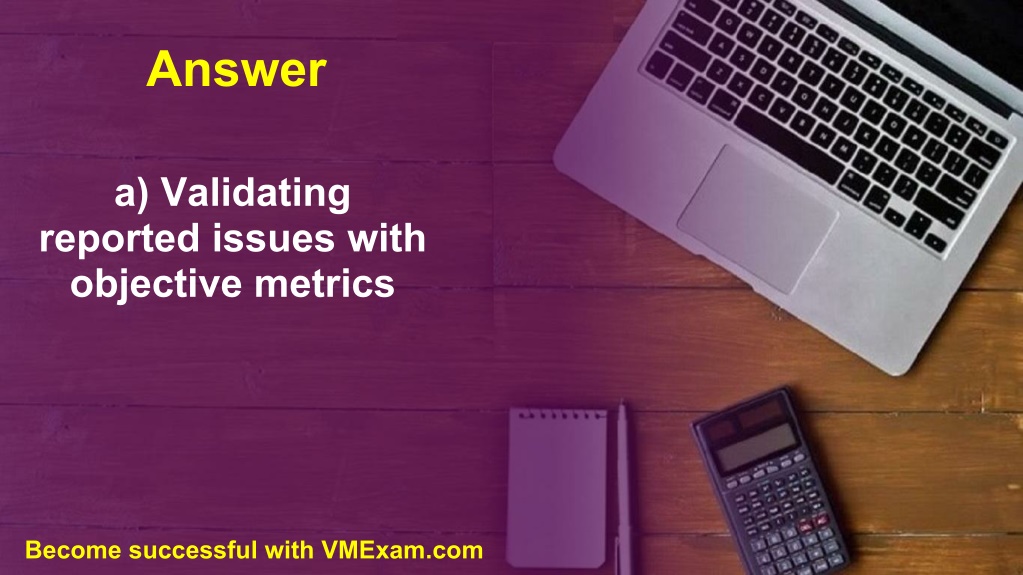 Answer

a) Validating reported issues with objective metrics

Become successful with VMExam.com